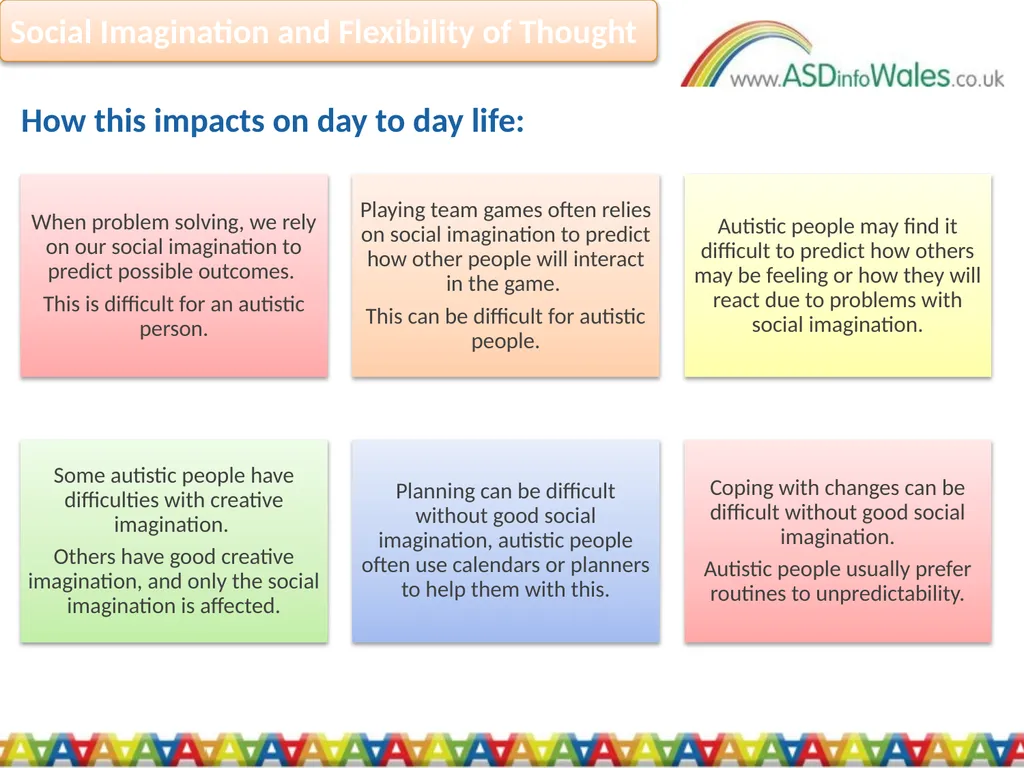 Social Imagination and Flexibility of Thought

www.ASDinfoWales.co.uk

How this impacts on day to day life:

When problem solving, we rely on our social imagination to predict possible outcomes.

This is difficult for an autistic person.

Playing team games often relies on social imagination to predict how other people will interact in the game.

This can be difficult for autistic people.

Autistic people may find it difficult to predict how others may be feeling or how they will react due to problems with social imagination.

Some autistic people have difficulties with creative imagination.

Others have good creative imagination, and only the social imagination is affected.

Planning can be difficult without good social imagination, autistic people often use calendars or planners to help them with this.

Coping with changes can be difficult without good social imagination.

Autistic people usually prefer routines to unpredictability.